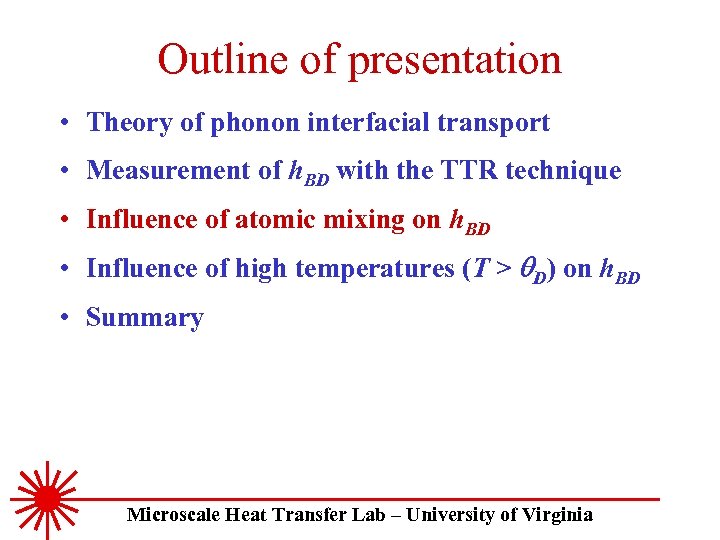 Outline of presentation

• Theory of phonon interfacial transport

• Measurement of $h_{BD}$ with the TTR technique

• Influence of atomic mixing on $h_{BD}$

• Influence of high temperatures ($T > \theta_D$) on $h_{BD}$

• Summary

Microscale Heat Transfer Lab – University of Virginia